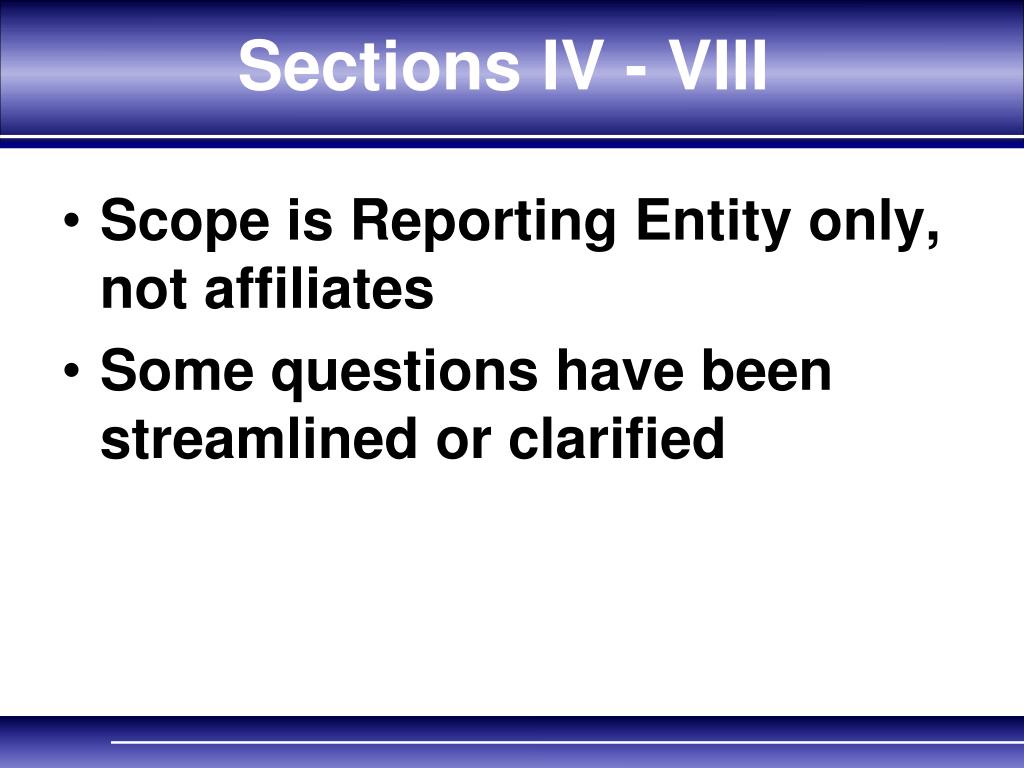 Sections IV - VIII

• Scope is Reporting Entity only, not affiliates
• Some questions have been streamlined or clarified